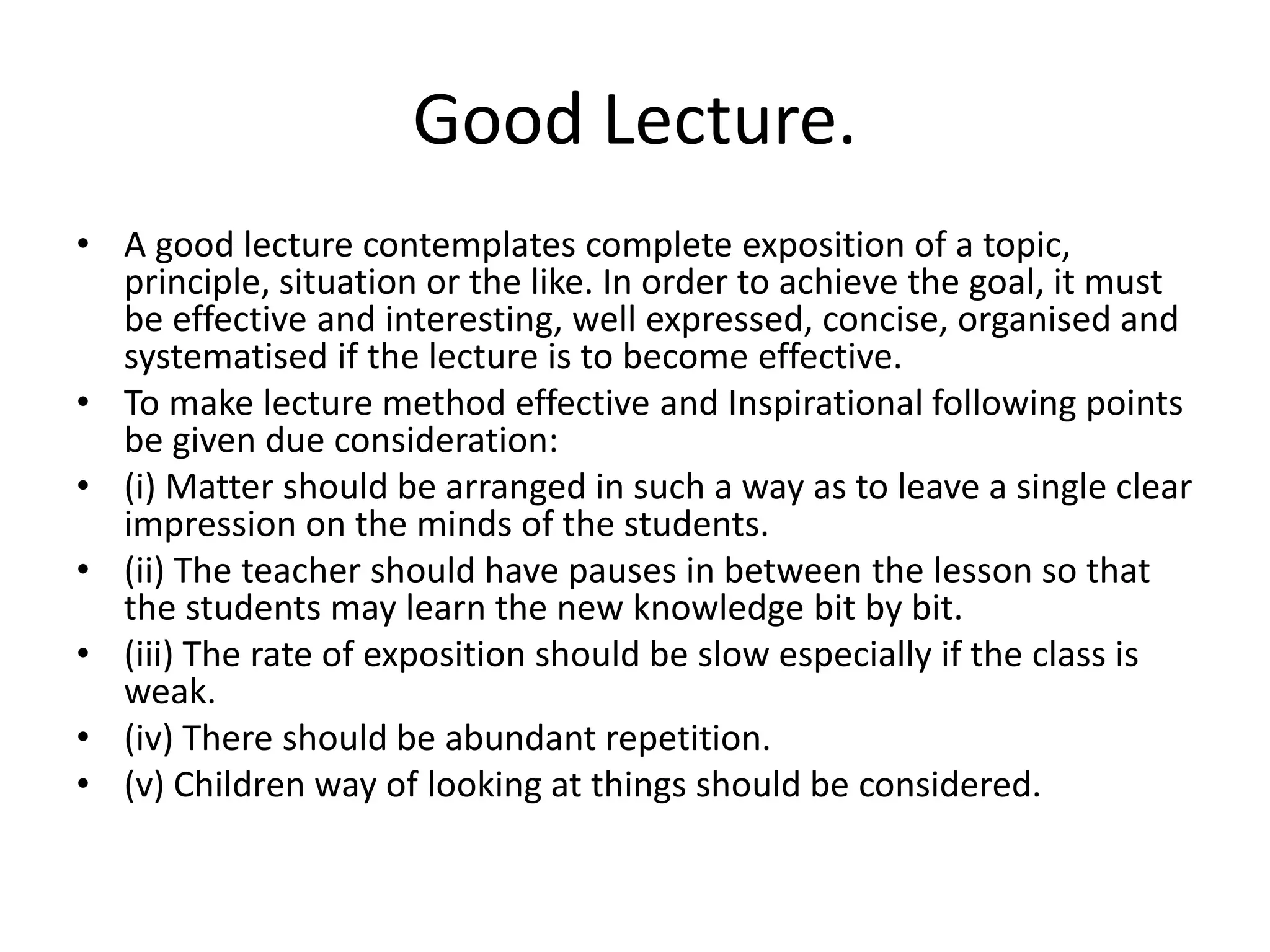 Good Lecture.

• A good lecture contemplates complete exposition of a topic, principle, situation or the like. In order to achieve the goal, it must be effective and interesting, well expressed, concise, organised and systematised if the lecture is to become effective.
• To make lecture method effective and Inspirational following points be given due consideration:
• (i) Matter should be arranged in such a way as to leave a single clear impression on the minds of the students.
• (ii) The teacher should have pauses in between the lesson so that the students may learn the new knowledge bit by bit.
• (iii) The rate of exposition should be slow especially if the class is weak.
• (iv) There should be abundant repetition.
• (v) Children way of looking at things should be considered.